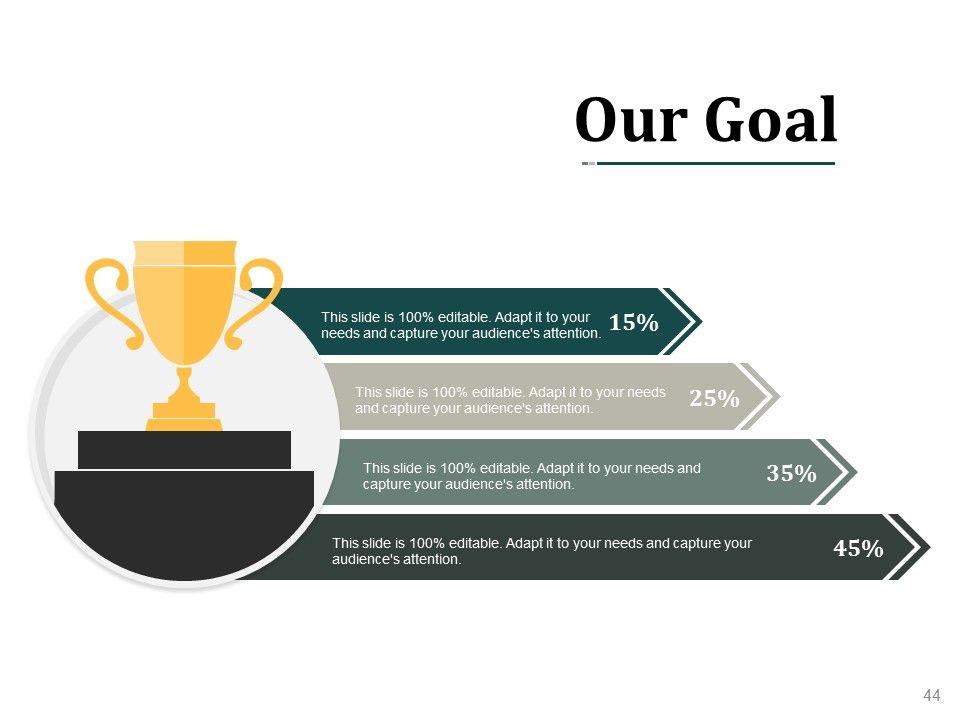 Our Goal

This slide is 100% editable. Adapt it to your needs and capture your audience's attention. 15%

This slide is 100% editable. Adapt it to your needs and capture your audience's attention. 25%

This slide is 100% editable. Adapt it to your needs and capture your audience's attention. 35%

This slide is 100% editable. Adapt it to your needs and capture your audience's attention. 45%

44